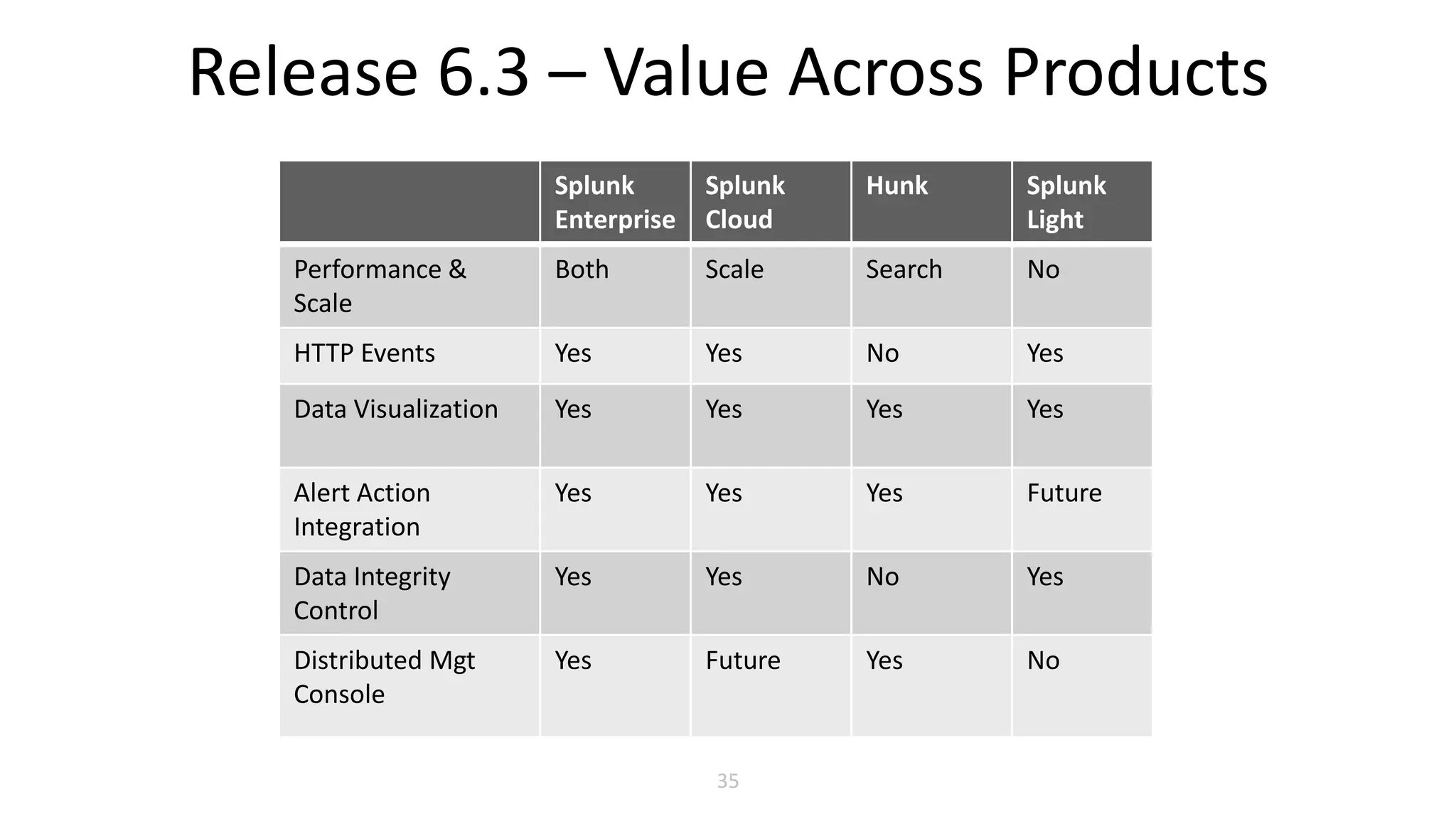 Release 6.3 – Value Across Products

| | Splunk Enterprise | Splunk Cloud | Hunk | Splunk Light |
|---|---|---|---|---|
| Performance & Scale | Both | Scale | Search | No |
| HTTP Events | Yes | Yes | No | Yes |
| Data Visualization | Yes | Yes | Yes | Yes |
| Alert Action Integration | Yes | Yes | Yes | Future |
| Data Integrity Control | Yes | Yes | No | Yes |
| Distributed Mgt Console | Yes | Future | Yes | No |

35